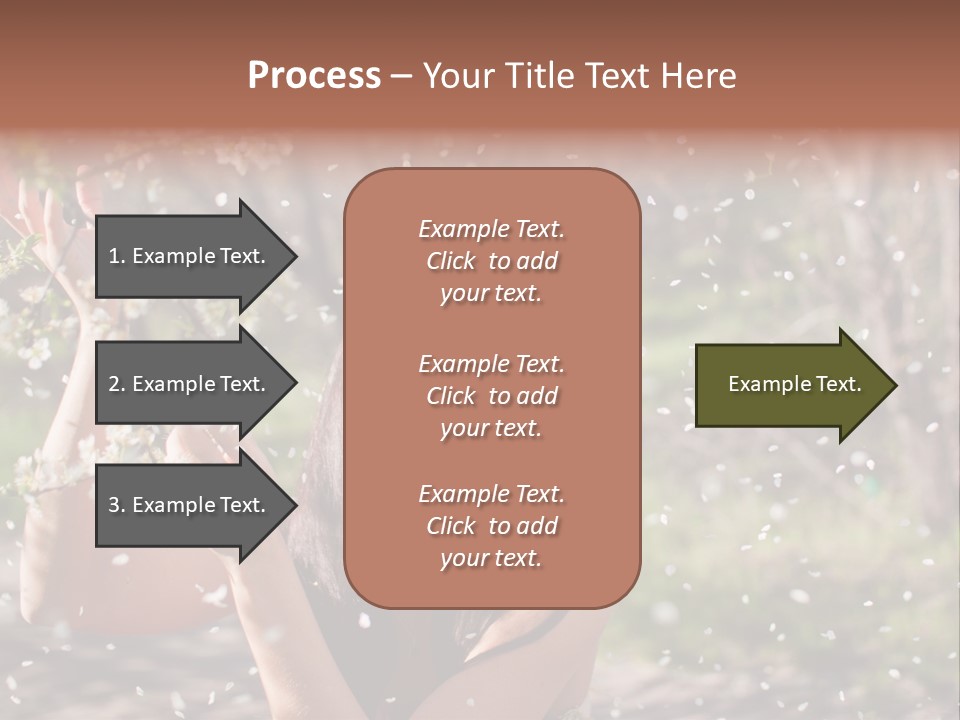 Process – Your Title Text Here

1. Example Text.

2. Example Text.

3. Example Text.

Example Text. Click to add your text.

Example Text. Click to add your text.

Example Text. Click to add your text.

Example Text.